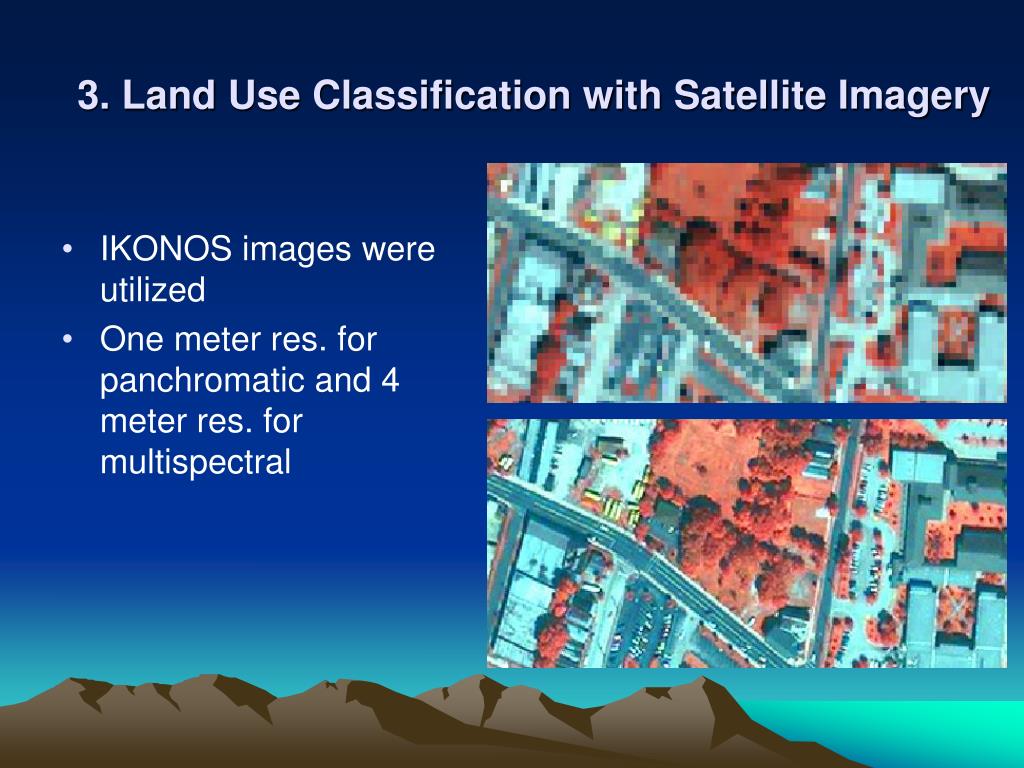 3. Land Use Classification with Satellite Imagery

• IKONOS images were utilized
• One meter res. for panchromatic and 4 meter res. for multispectral